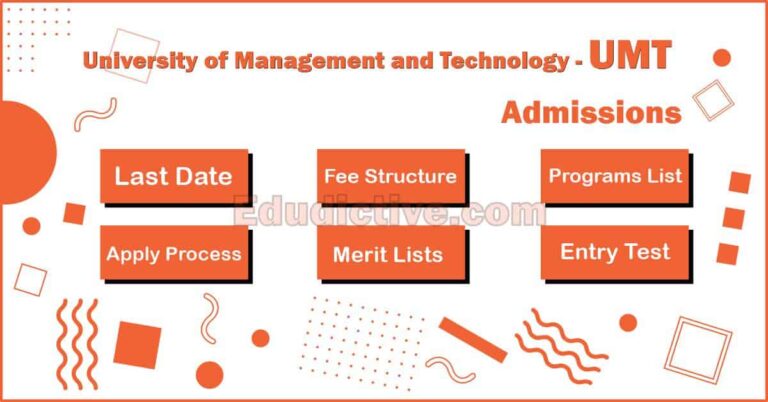 University of Management and Technology - UMT

Admissions

Last Date

Fee Structure

Programs List

Edudictive.com

Apply Process

Merit Lists

Entry Test